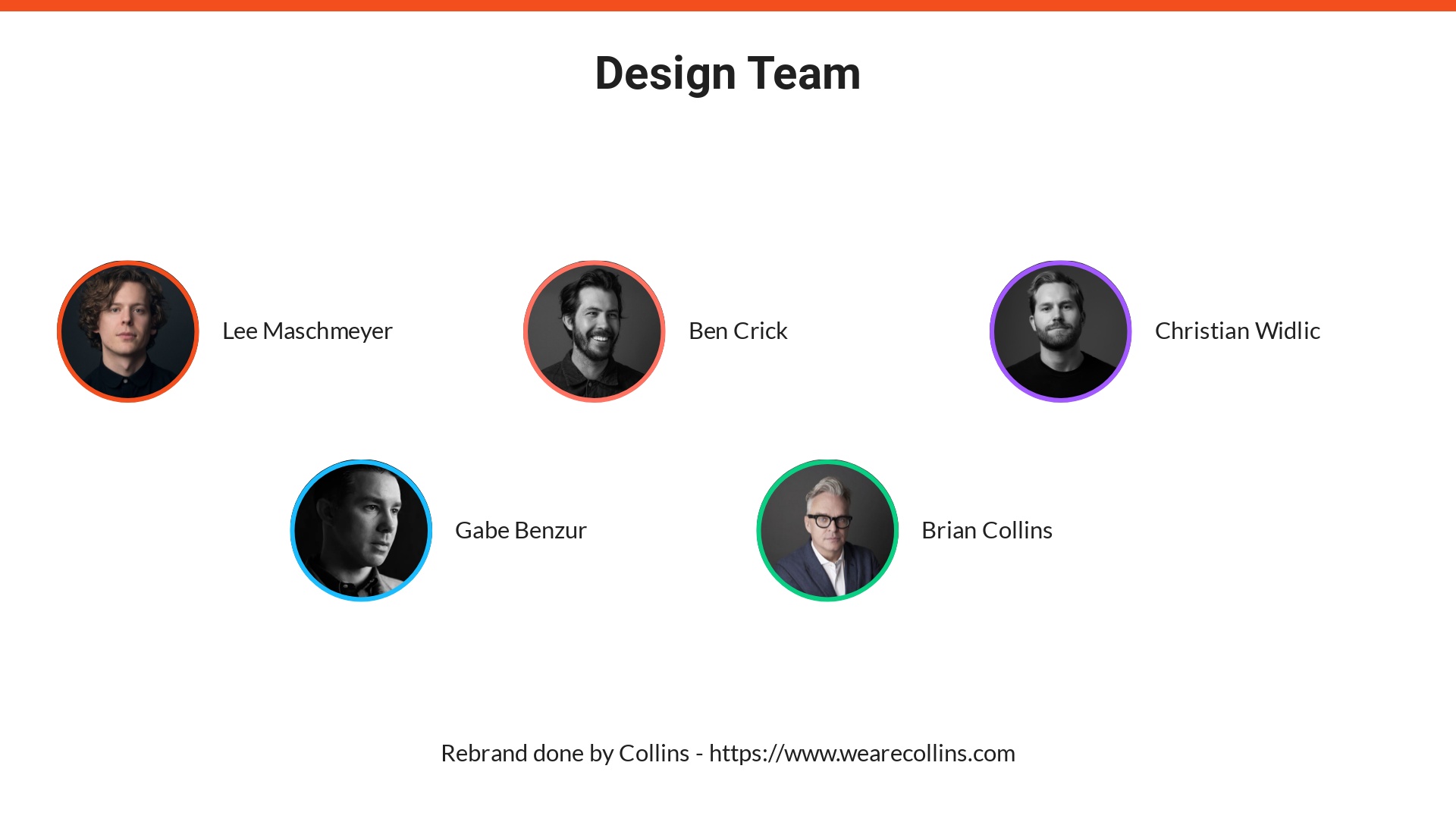 Design Team

Lee Maschmeyer

Ben Crick

Christian Widlic

Gabe Benzur

Brian Collins

Rebrand done by Collins - https://www.wearecollins.com